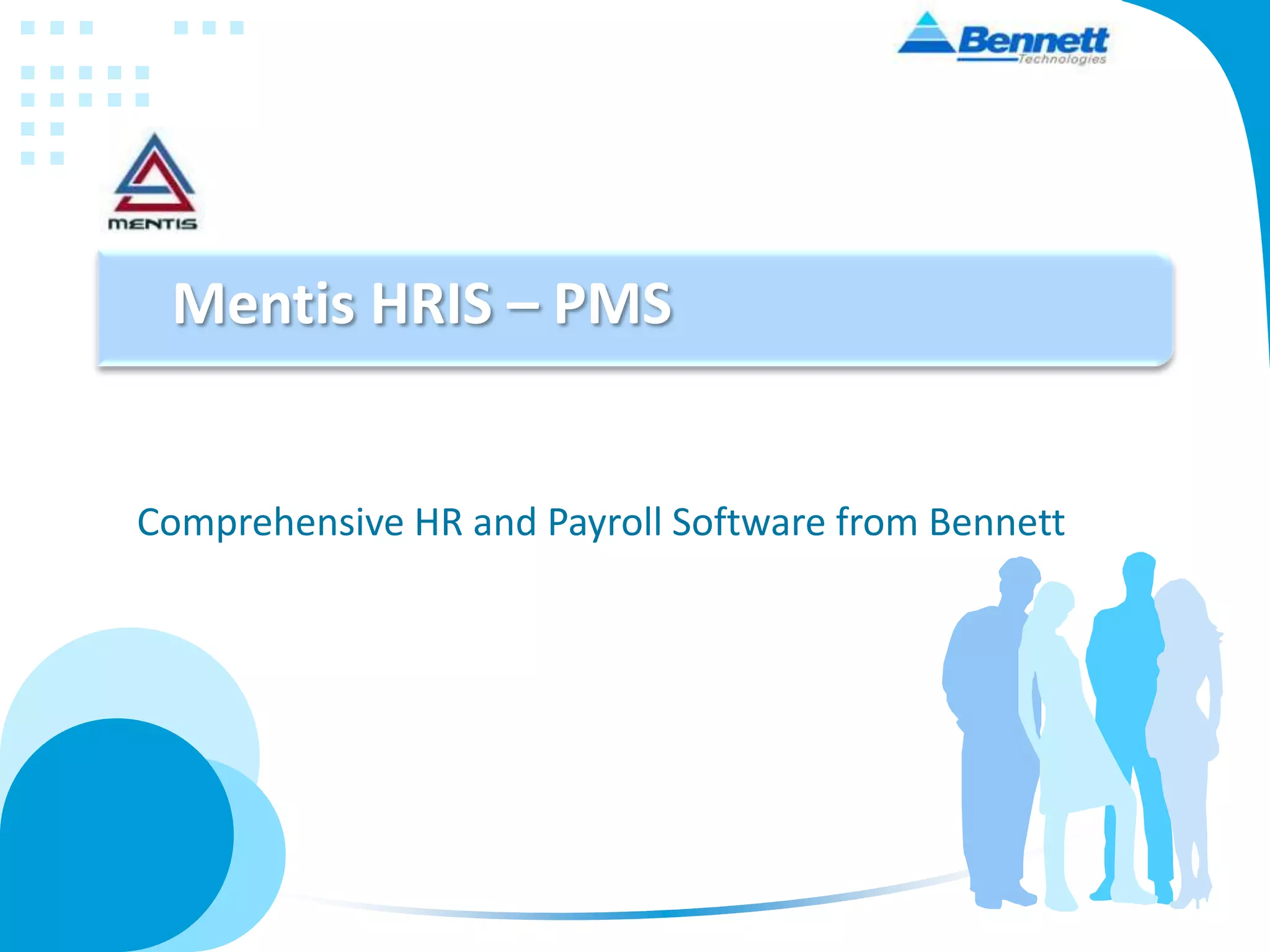 Bennett
Technologies

MENTIS

Mentis HRIS – PMS

Comprehensive HR and Payroll Software from Bennett